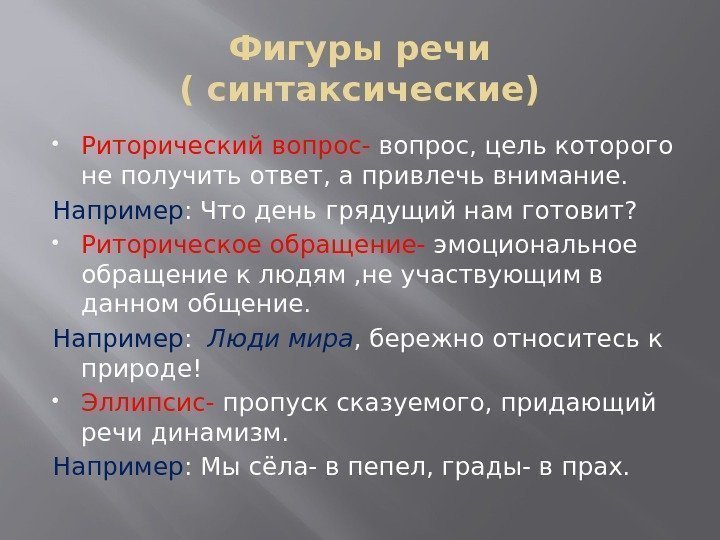 Фигуры речи
( синтаксические)

• Риторический вопрос- вопрос, цель которого не получить ответ, а привлечь внимание.

Например: Что день грядущий нам готовит?

• Риторическое обращение- эмоциональное обращение к людям ,не участвующим в данном общение.

Например: Люди мира, бережно относитесь к природе!

• Эллипсис- пропуск сказуемого, придающий речи динамизм.

Например: Мы сёла- в пепел, грады- в прах.